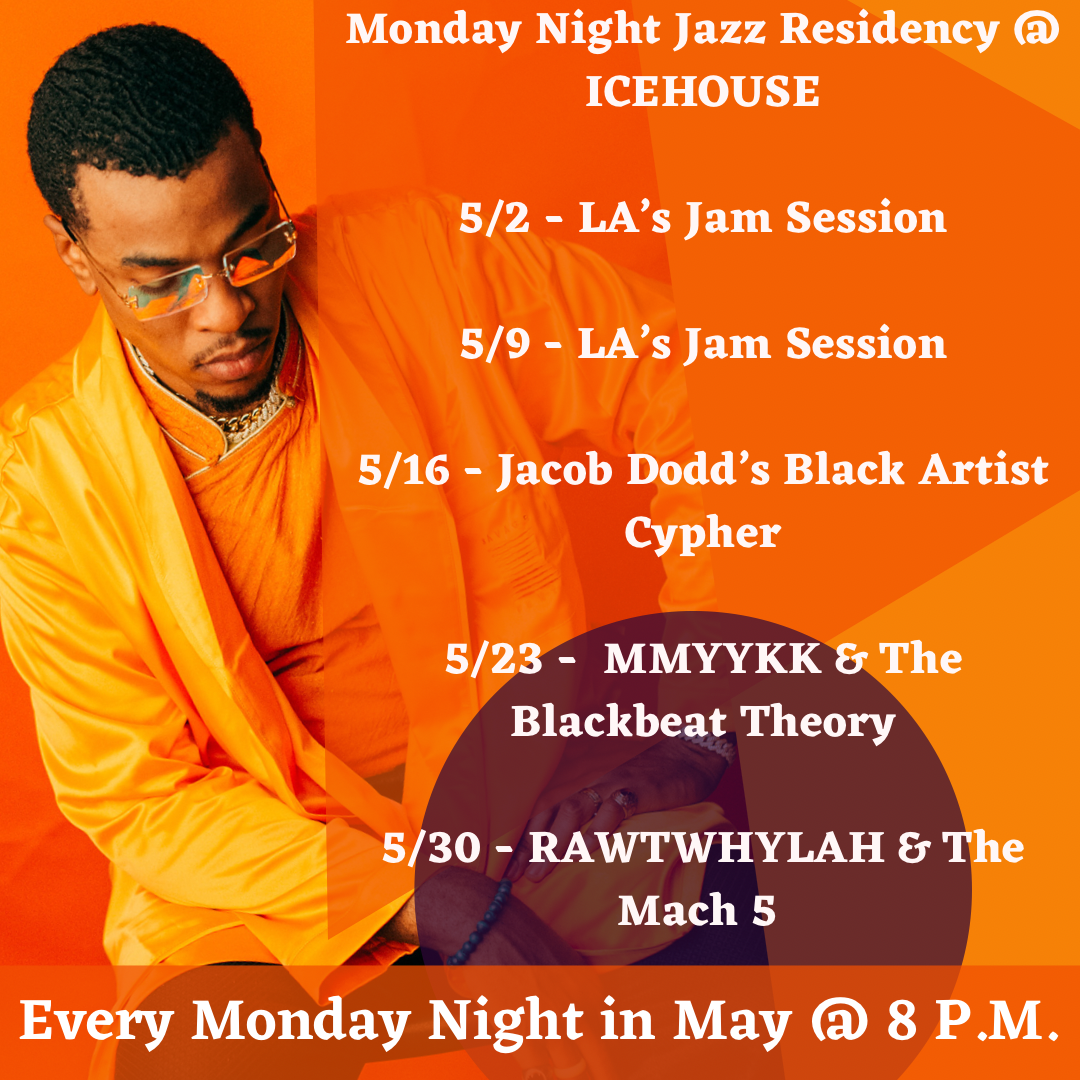 Monday Night Jazz Residency @ ICEHOUSE

5/2 - LA's Jam Session

5/9 - LA's Jam Session

5/16 - Jacob Dodd's Black Artist Cypher

5/23 - MMYYKK & The Blackbeat Theory

5/30 - RAWTWHYLAH & The Mach 5

Every Monday Night in May @ 8 P.M.